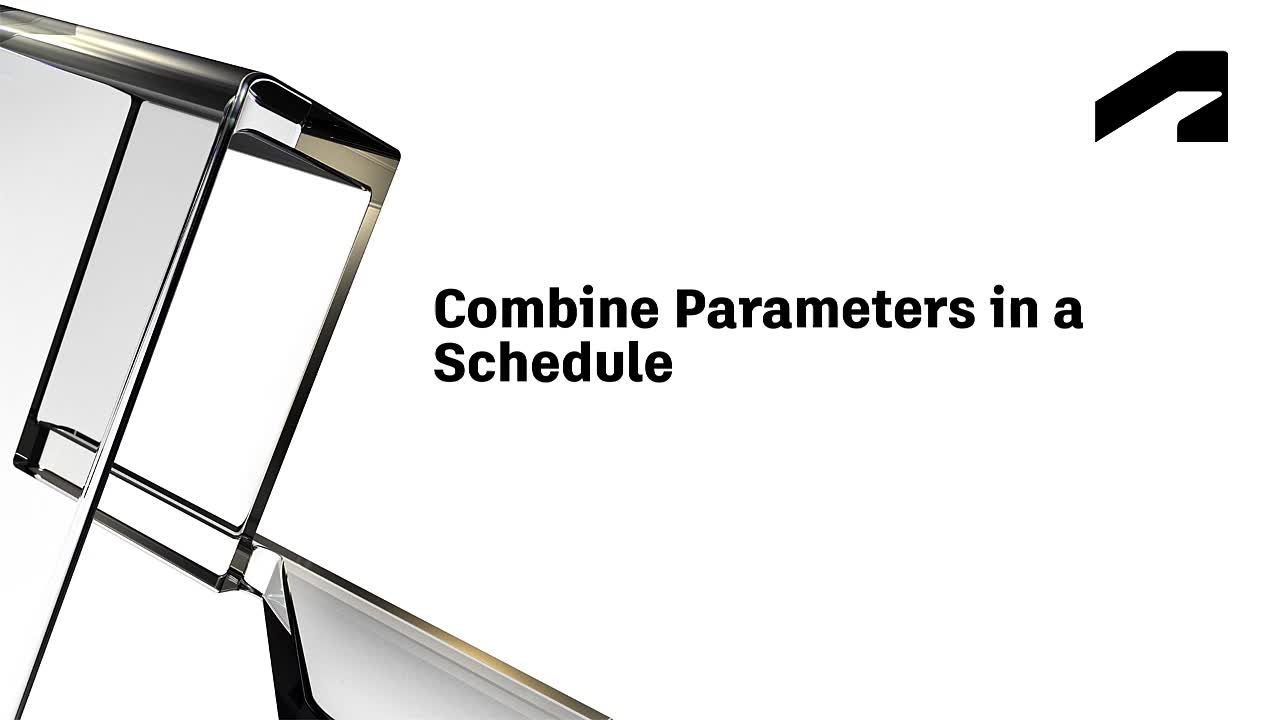 Combine Parameters in a Schedule